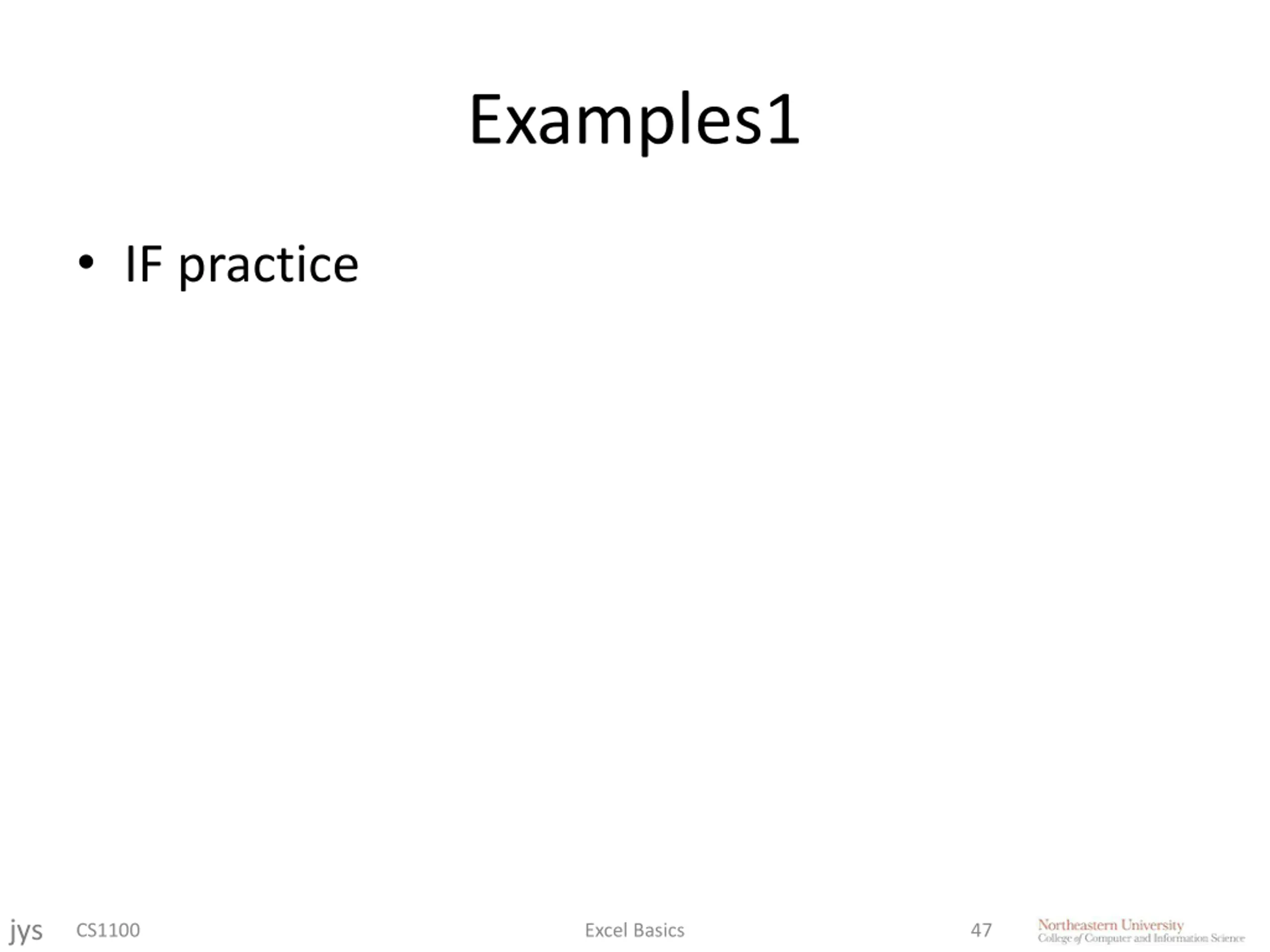 Examples1

• IF practice

jys CS1100 Excel Basics 47 Northeastern University College of Computer and Information Science